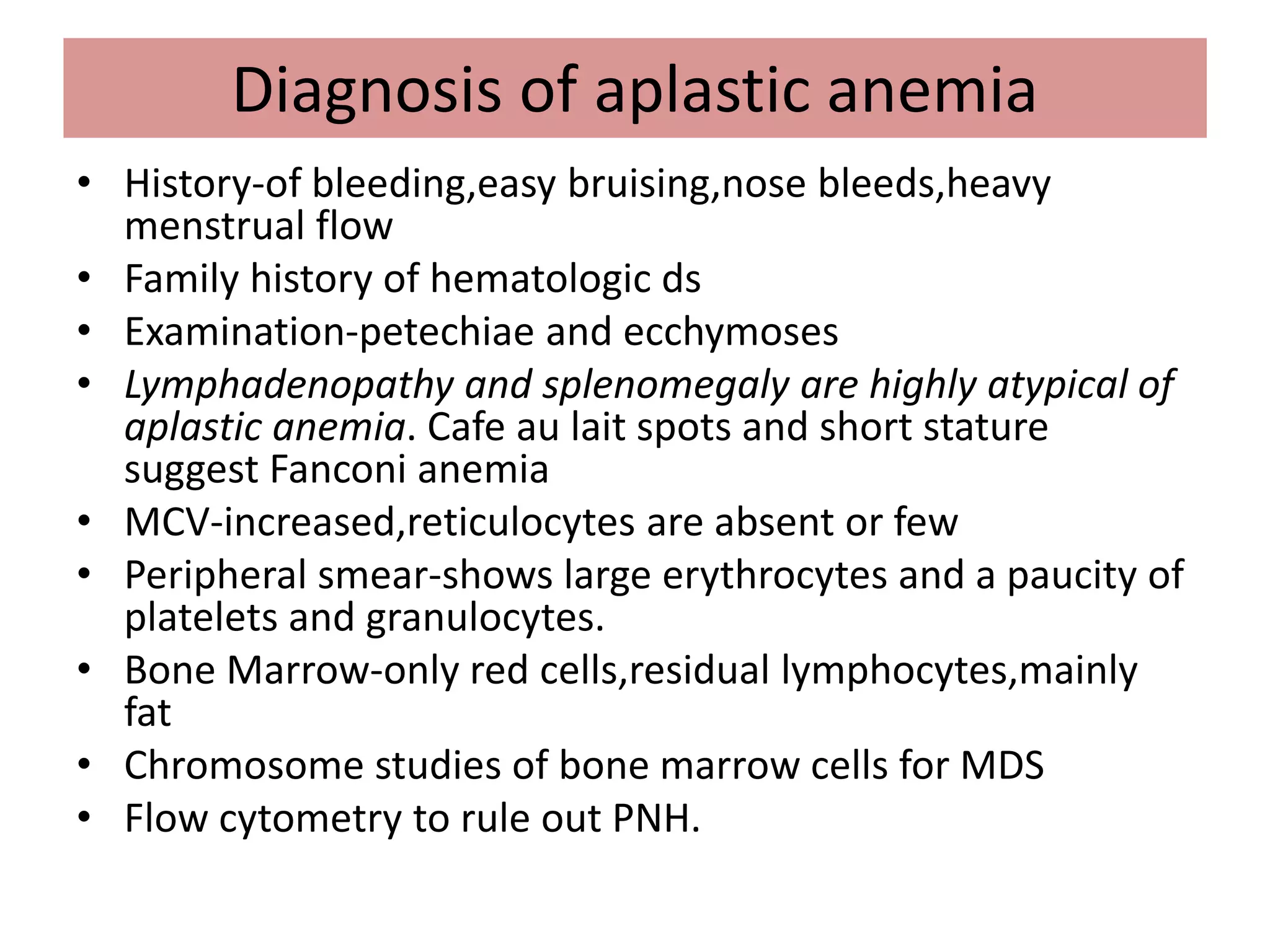 Diagnosis of aplastic anemia

• History-of bleeding,easy bruising,nose bleeds,heavy menstrual flow
• Family history of hematologic ds
• Examination-petechiae and ecchymoses
• Lymphadenopathy and splenomegaly are highly atypical of aplastic anemia. Cafe au lait spots and short stature suggest Fanconi anemia
• MCV-increased,reticulocytes are absent or few
• Peripheral smear-shows large erythrocytes and a paucity of platelets and granulocytes.
• Bone Marrow-only red cells,residual lymphocytes,mainly fat
• Chromosome studies of bone marrow cells for MDS
• Flow cytometry to rule out PNH.